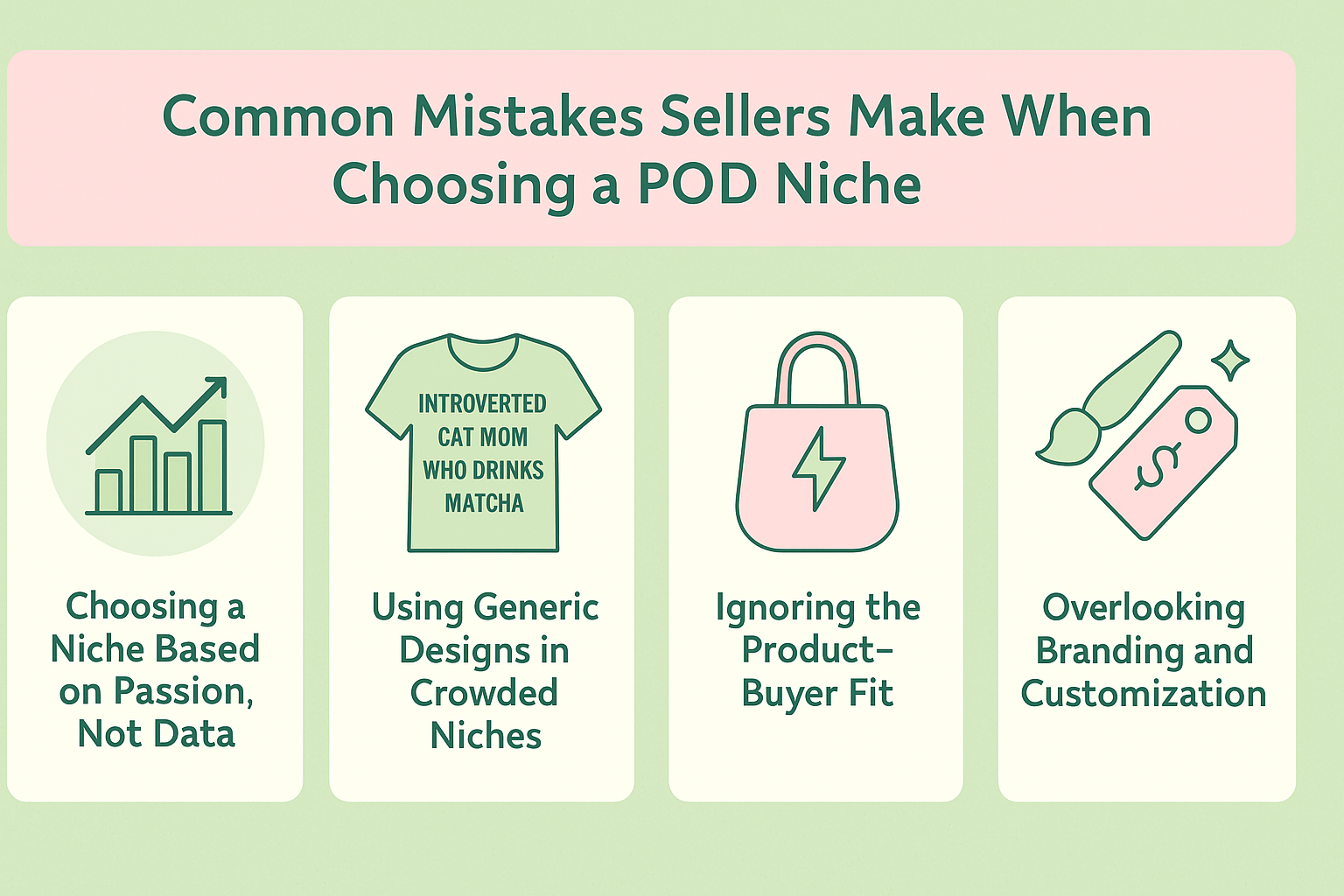 Common Mistakes Sellers Make When Choosing a POD Niche

Choosing a Niche Based on Passion, Not Data

INTROVERTED CAT MOM WHO DRINKS MATCHA

Using Generic Designs in Crowded Niches

Ignoring the Product–Buyer Fit

$

Overlooking Branding and Customization